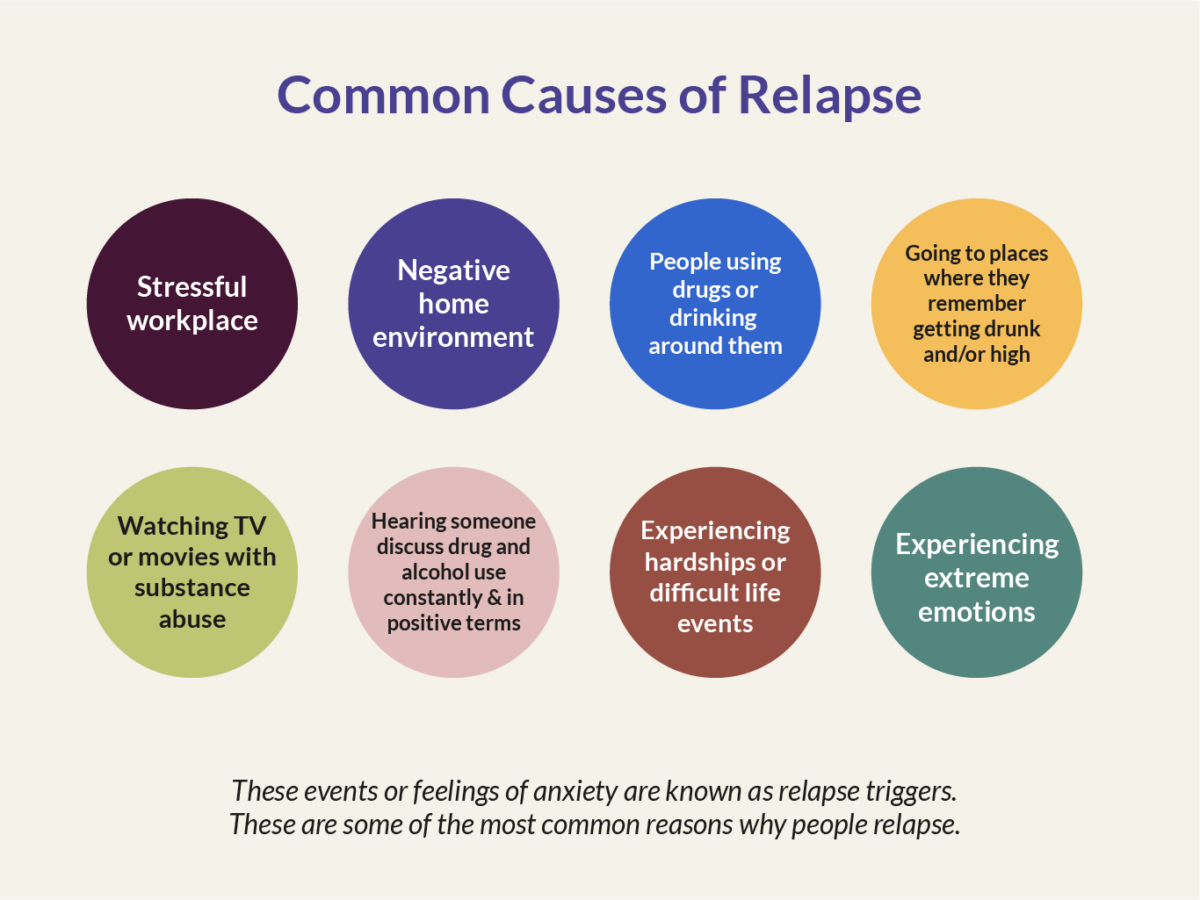 Common Causes of Relapse

Stressful workplace

Negative home environment

People using drugs or drinking around them

Going to places where they remember getting drunk and/or high

Watching TV or movies with substance abuse

Hearing someone discuss drug and alcohol use constantly & in positive terms

Experiencing hardships or difficult life events

Experiencing extreme emotions

These events or feelings of anxiety are known as relapse triggers. These are some of the most common reasons why people relapse.